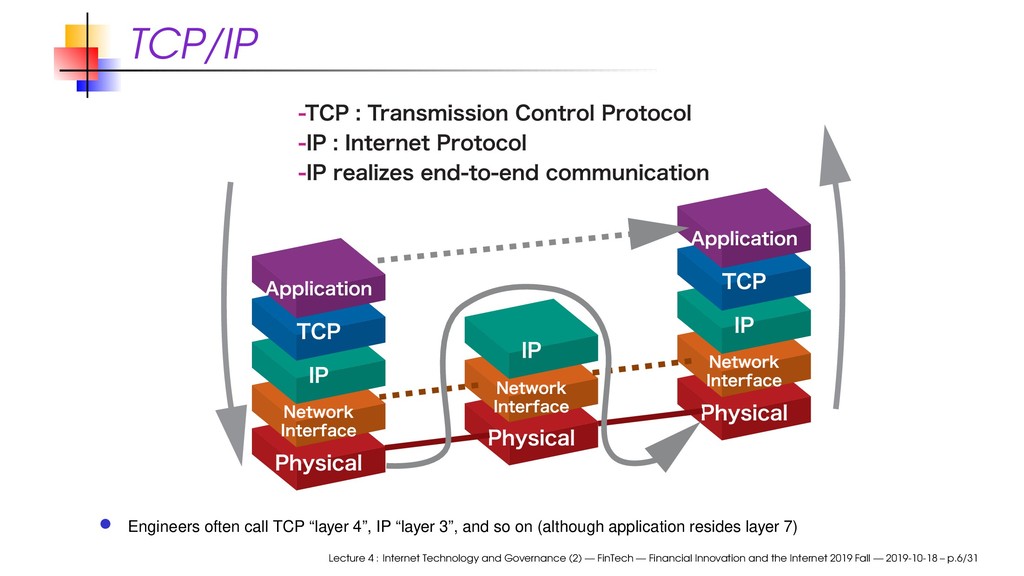 TCP/IP

-TCP : Transmission Control Protocol
-IP : Internet Protocol
-IP realizes end-to-end communication

Application
TCP
IP
Network Interface
Physical

IP
Network Interface
Physical

Application
TCP
IP
Network Interface
Physical

Engineers often call TCP “layer 4”, IP “layer 3”, and so on (although application resides layer 7)

Lecture 4 : Internet Technology and Governance (2) — FinTech — Financial Innovation and the Internet 2019 Fall — 2019-10-18 – p.6/31